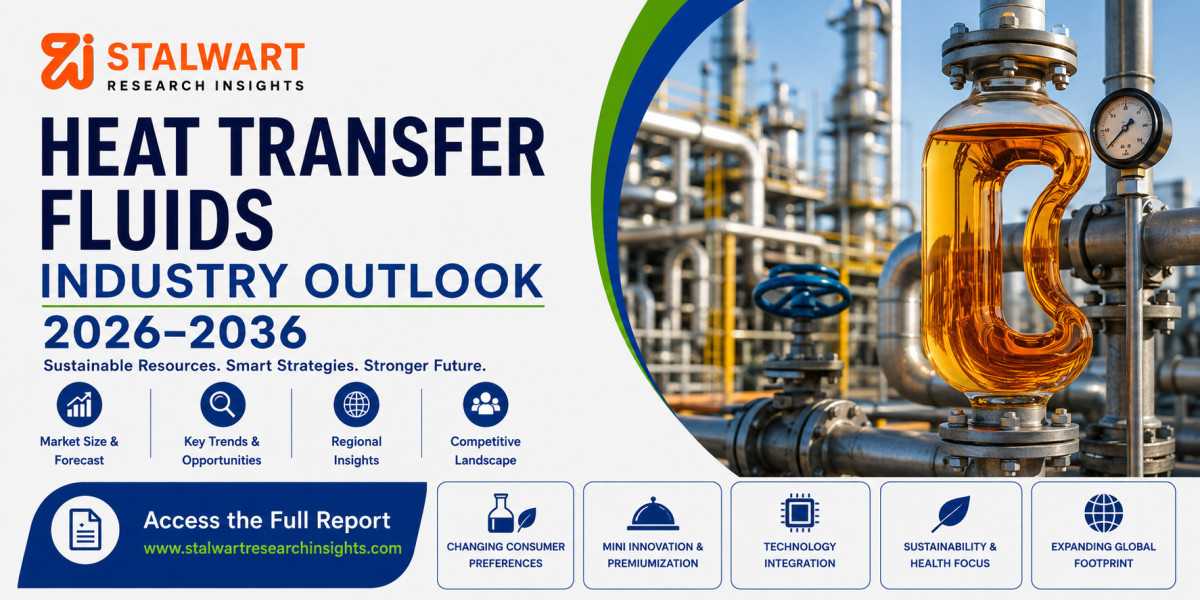 STALWART
RESEARCH INSIGHTS

HEAT TRANSFER FLUIDS
INDUSTRY OUTLOOK
2026–2036

Sustainable Resources. Smart Strategies. Stronger Future.

Market Size & Forecast

Key Trends & Opportunities

Regional Insights

Competitive Landscape

Access the Full Report
www.stalwartresearchinsights.com

CHANGING CONSUMER PREFERENCES

MINI INNOVATION & PREMIUMIZATION

TECHNOLOGY INTEGRATION

SUSTAINABILITY & HEALTH FOCUS

EXPANDING GLOBAL FOOTPRINT